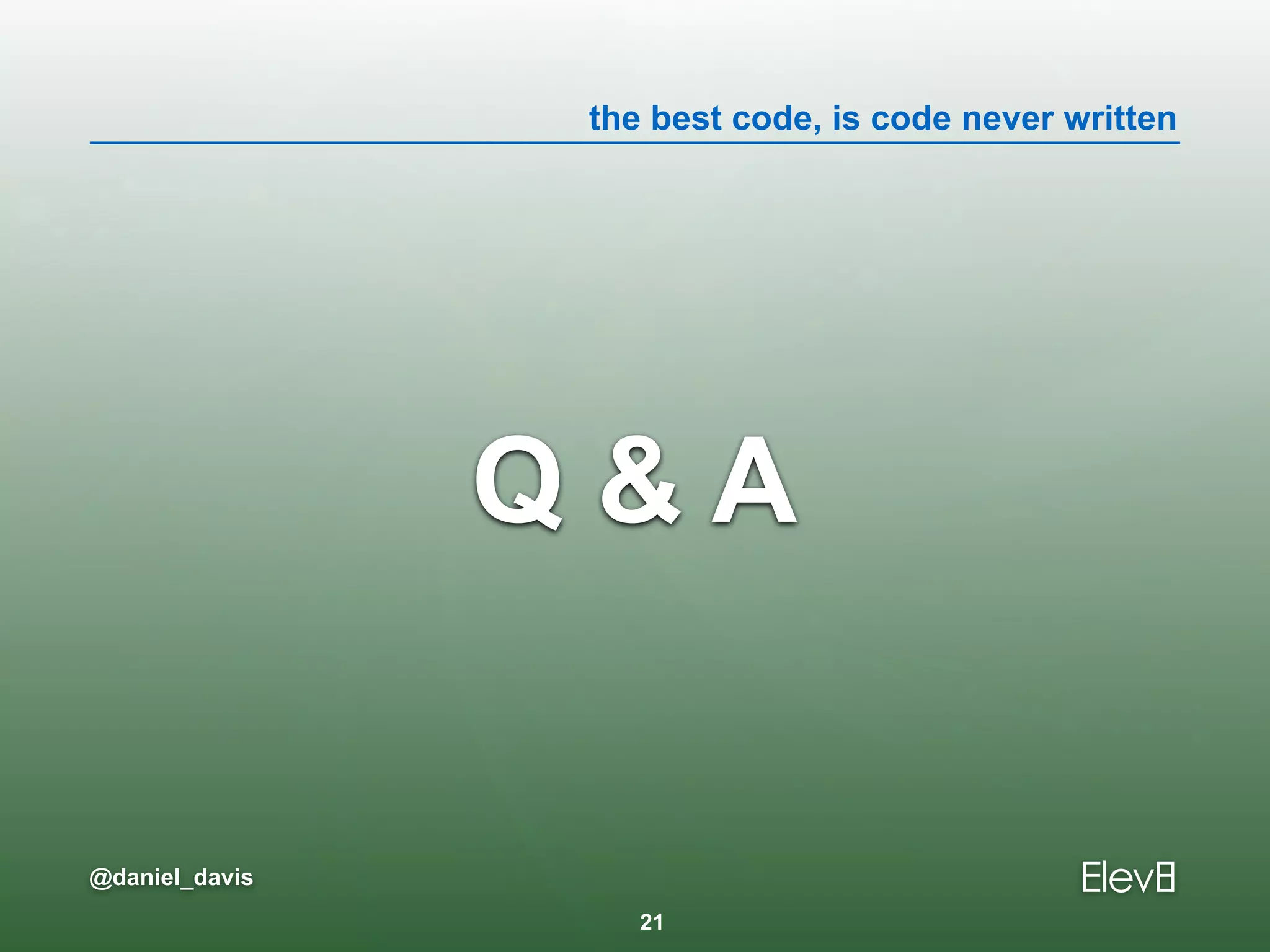 the best code, is code never written

Q & A

@daniel_davis

Elev8

21